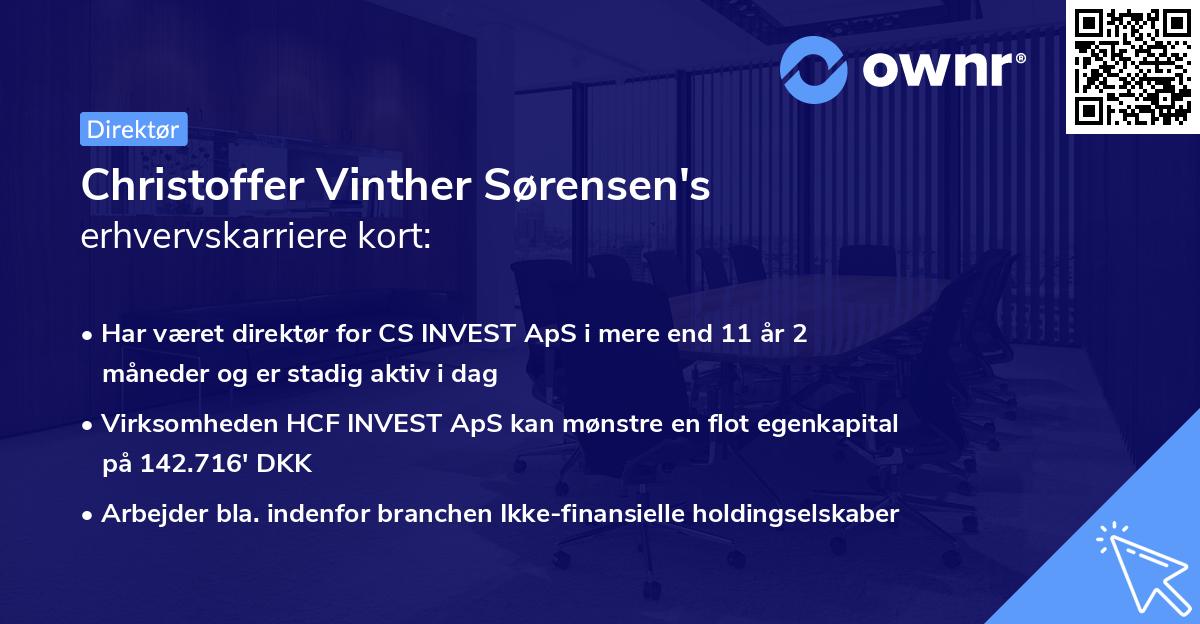 ownr®

Direktør

Christoffer Vinther Sørensen's erhvervskarriere kort:

• Har været direktør for CS INVEST ApS i mere end 11 år 2 måneder og er stadig aktiv i dag

• Virksomheden HCF INVEST ApS kan mønstre en flot egenkapital på 142.716' DKK

• Arbejder bla. indenfor branchen Ikke-finansielle holdingselskaber